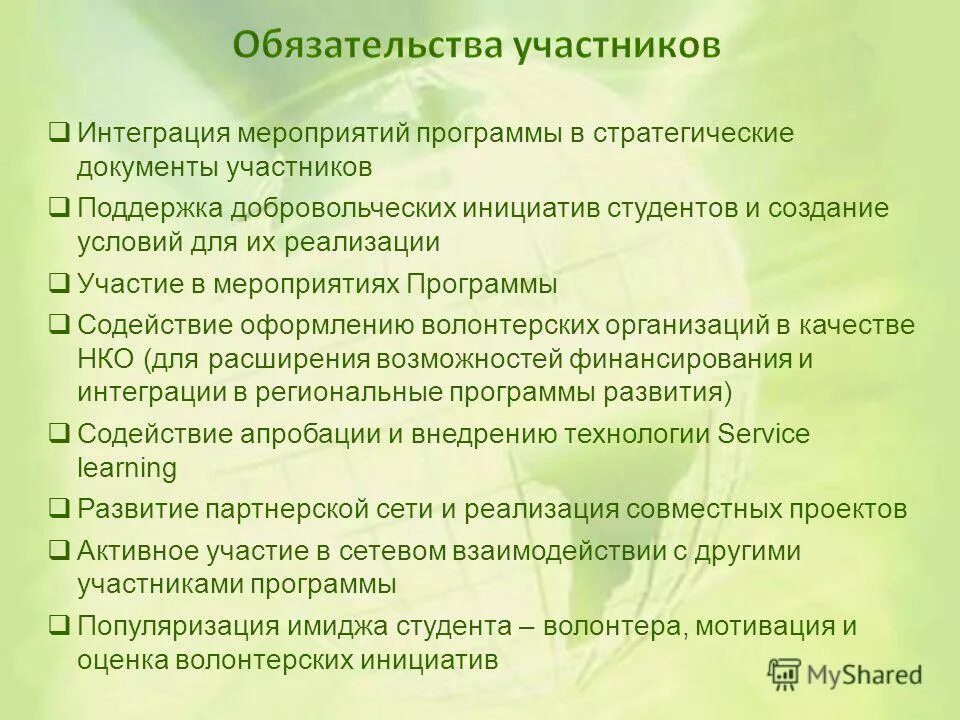 Обязательства участников

❑ Интеграция мероприятий программы в стратегические документы участников

❑ Поддержка добровольческих инициатив студентов и создание условий для их реализации

❑ Участие в мероприятиях Программы

❑ Содействие оформлению волонтерских организаций в качестве НКО (для расширения возможностей финансирования и интеграции в региональные программы развития)

❑ Содействие апробации и внедрению технологии Service learning

❑ Развитие партнерской сети и реализация совместных проектов

❑ Активное участие в сетевом взаимодействии с другими участниками программы

❑ Популяризация имиджа студента – волонтера, мотивация и оценка волонтерских инициатив

MyShared